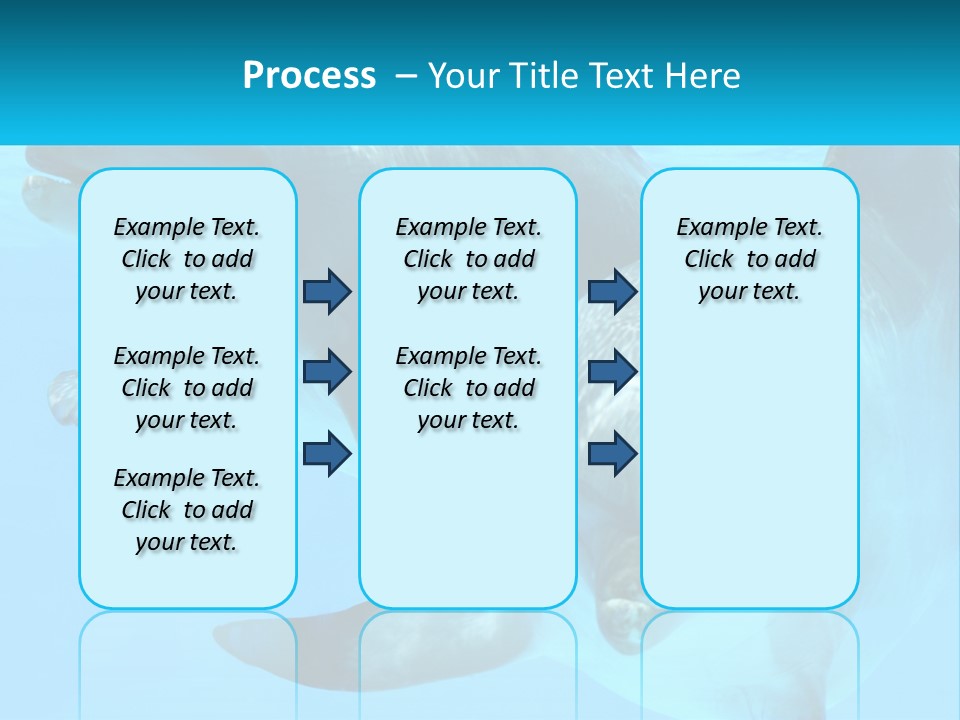 Process – Your Title Text Here

Example Text. Click to add your text.

Example Text. Click to add your text.

Example Text. Click to add your text.

Example Text. Click to add your text.

Example Text. Click to add your text.

Example Text. Click to add your text.